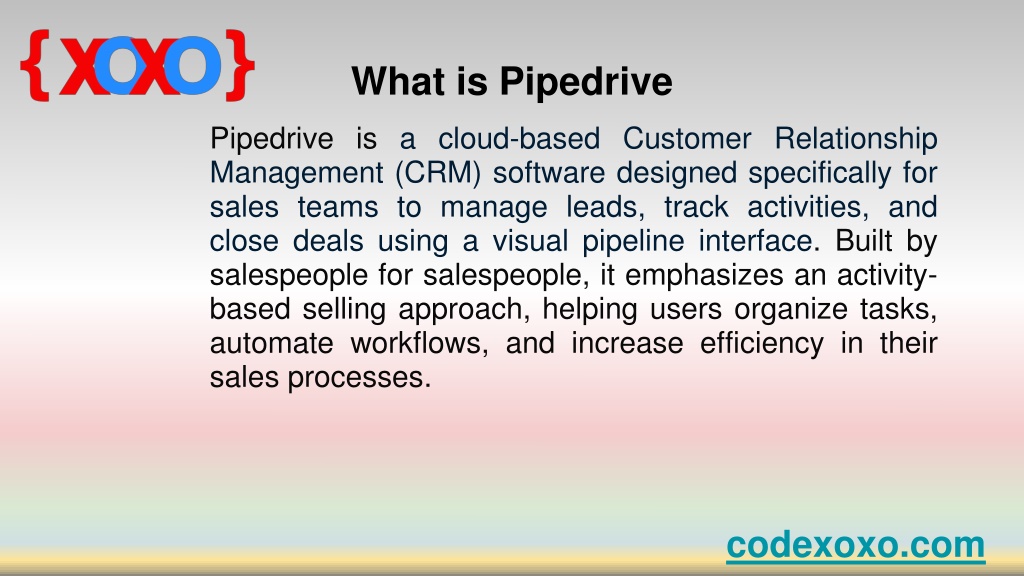 {XOXO}

What is Pipedrive

Pipedrive is a cloud-based Customer Relationship Management (CRM) software designed specifically for sales teams to manage leads, track activities, and close deals using a visual pipeline interface. Built by salespeople for salespeople, it emphasizes an activity-based selling approach, helping users organize tasks, automate workflows, and increase efficiency in their sales processes.

codexoxo.com